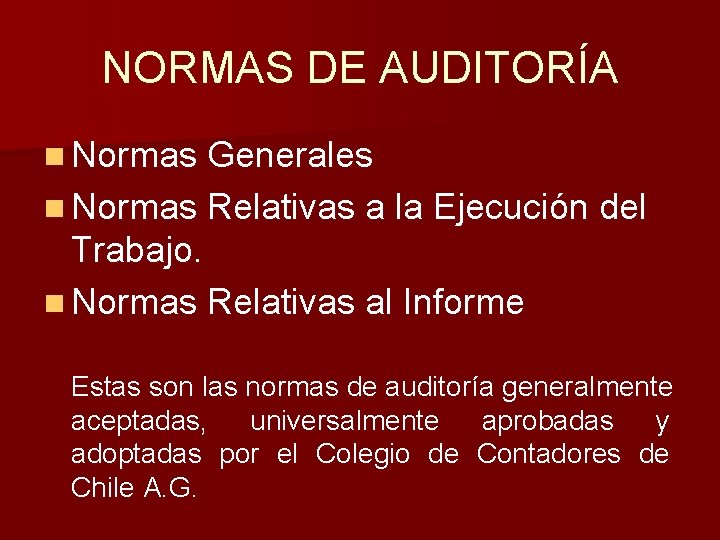 NORMAS DE AUDITORÍA

• Normas Generales
• Normas Relativas a la Ejecución del Trabajo.
• Normas Relativas al Informe

Estas son las normas de auditoría generalmente aceptadas, universalmente aprobadas y adoptadas por el Colegio de Contadores de Chile A.G.